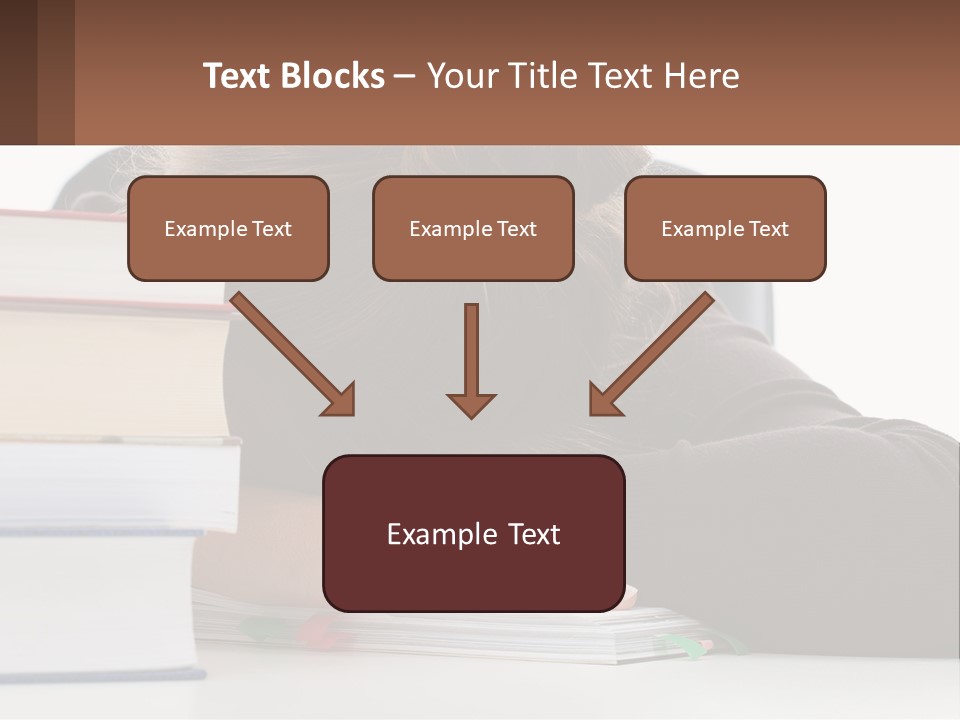 Text Blocks – Your Title Text Here

Example Text

Example Text

Example Text

Example Text